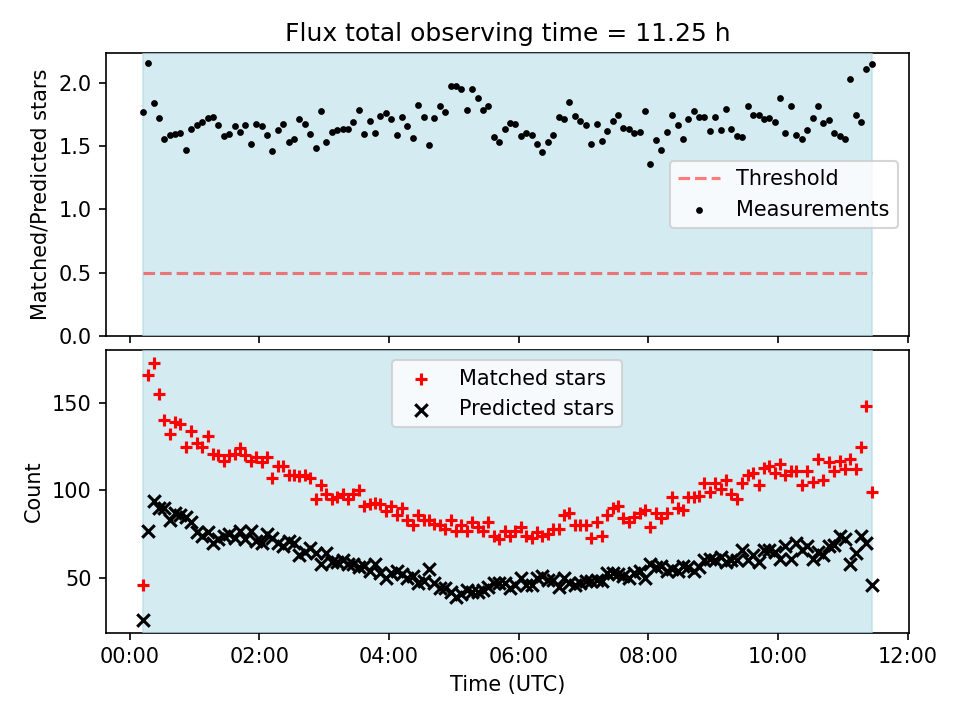 Flux total observing time = 11.25 h

Matched/Predicted stars

2.0
1.5
1.0
0.5
0.0

Threshold
Measurements

Count

150
100
50

Matched stars
Predicted stars

00:00
02:00
04:00
06:00
08:00
10:00
12:00

Time (UTC)